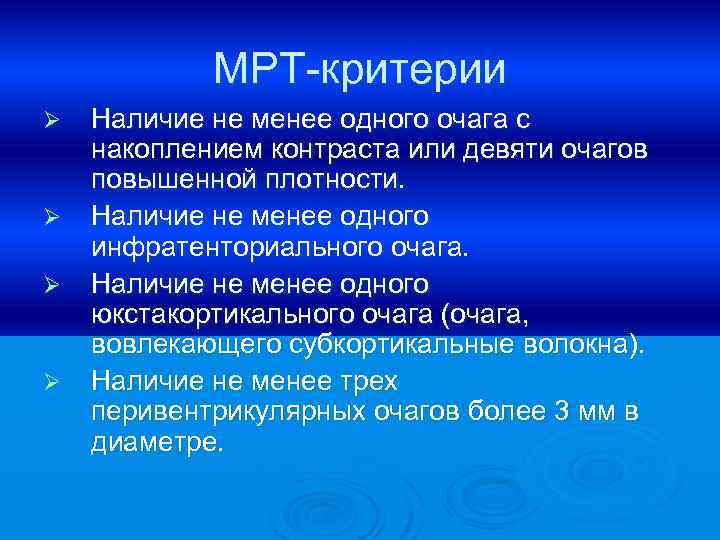 МРТ-критерии

➢ Наличие не менее одного очага с накоплением контраста или девяти очагов повышенной плотности.

➢ Наличие не менее одного инфратенториального очага.

➢ Наличие не менее одного юкстакортикального очага (очага, вовлекающего субкортикальные волокна).

➢ Наличие не менее трех перивентрикулярных очагов более 3 мм в диаметре.